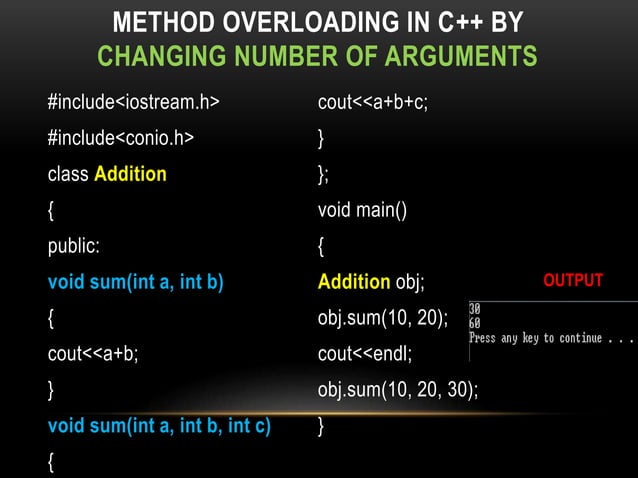 METHOD OVERLOADING IN C++ BY
CHANGING NUMBER OF ARGUMENTS

#include<iostream.h>
#include<conio.h>
class Addition
{
public:
void sum(int a, int b)
{
cout<<a+b;
}
void sum(int a, int b, int c)
{

cout<<a+b+c;
}
};
void main()
{
Addition obj;
obj.sum(10, 20);
cout<<endl;
obj.sum(10, 20, 30);
}

OUTPUT
30
60
Press any key to continue . . .